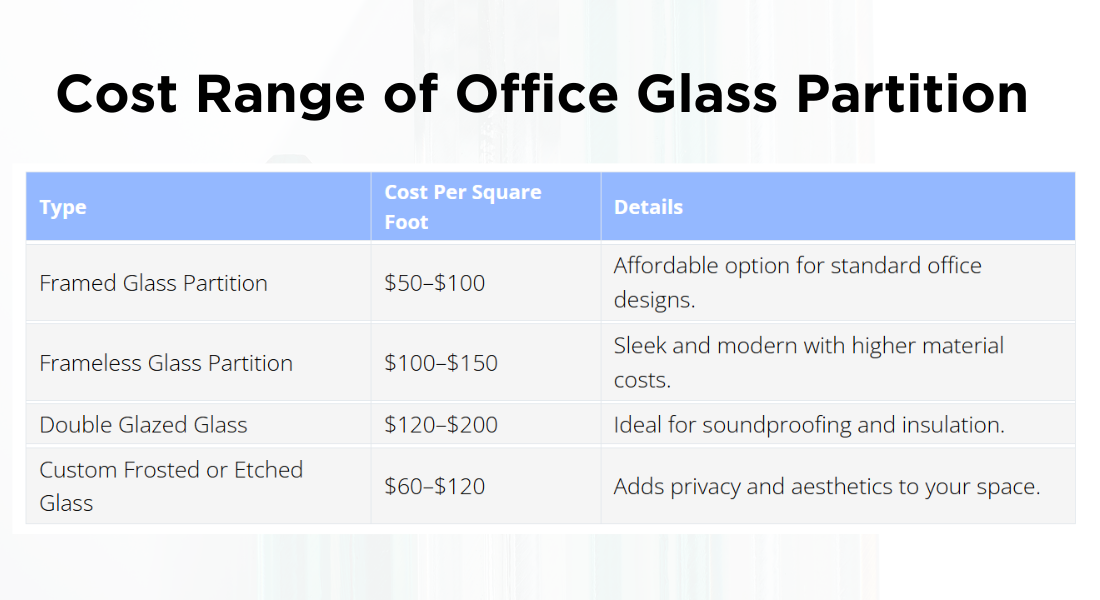 Cost Range of Office Glass Partition

| Type | Cost Per Square Foot | Details |
|---|---|---|
| Framed Glass Partition | \$50–\$100 | Affordable option for standard office designs. |
| Frameless Glass Partition | \$100–\$150 | Sleek and modern with higher material costs. |
| Double Glazed Glass | \$120–\$200 | Ideal for soundproofing and insulation. |
| Custom Frosted or Etched Glass | \$60–\$120 | Adds privacy and aesthetics to your space. |